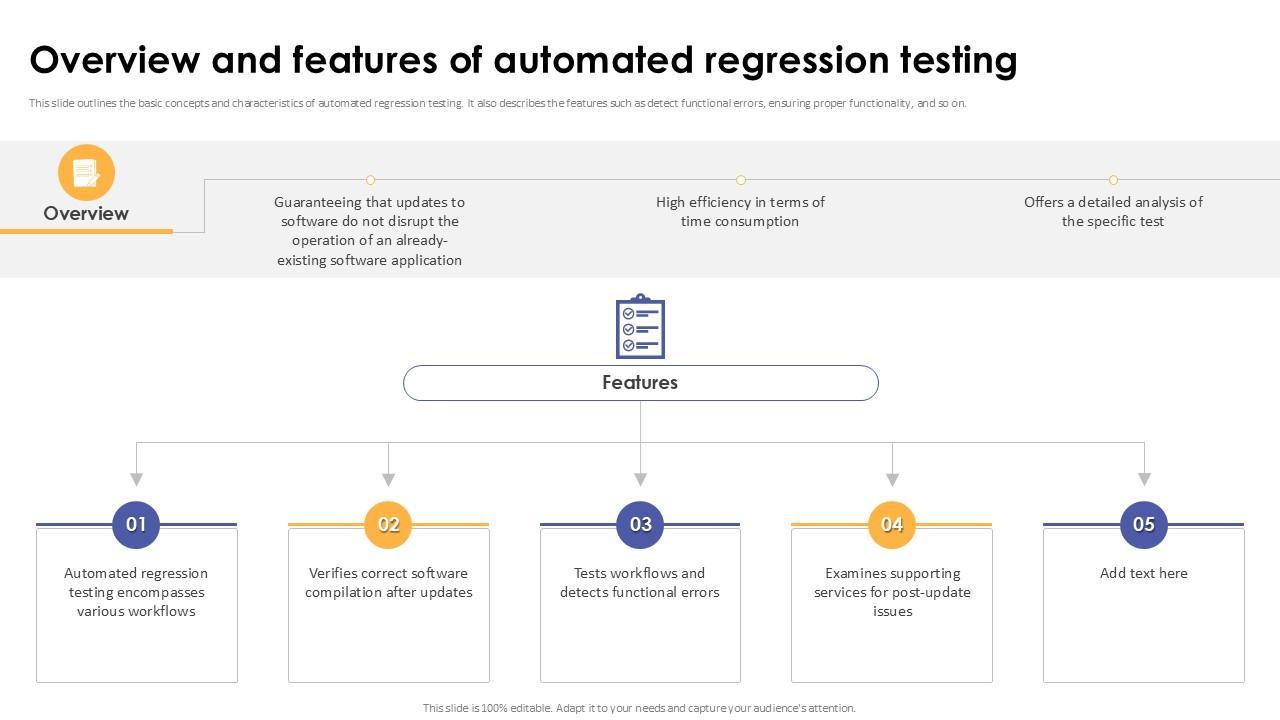 Overview and features of automated regression testing

This slide outlines the basic concepts and characteristics of automated regression testing. It also describes the features such as detect functional errors, ensuring proper functionality, and so on.

Overview

Guaranteeing that updates to software do not disrupt the operation of an already-existing software application

High efficiency in terms of time consumption

Offers a detailed analysis of the specific test

Features

01
Automated regression testing encompasses various workflows

02
Verifies correct software compilation after updates

03
Tests workflows and detects functional errors

04
Examines supporting services for post-update issues

05
Add text here

This slide is 100% editable. Adapt it to your needs and capture your audience's attention.